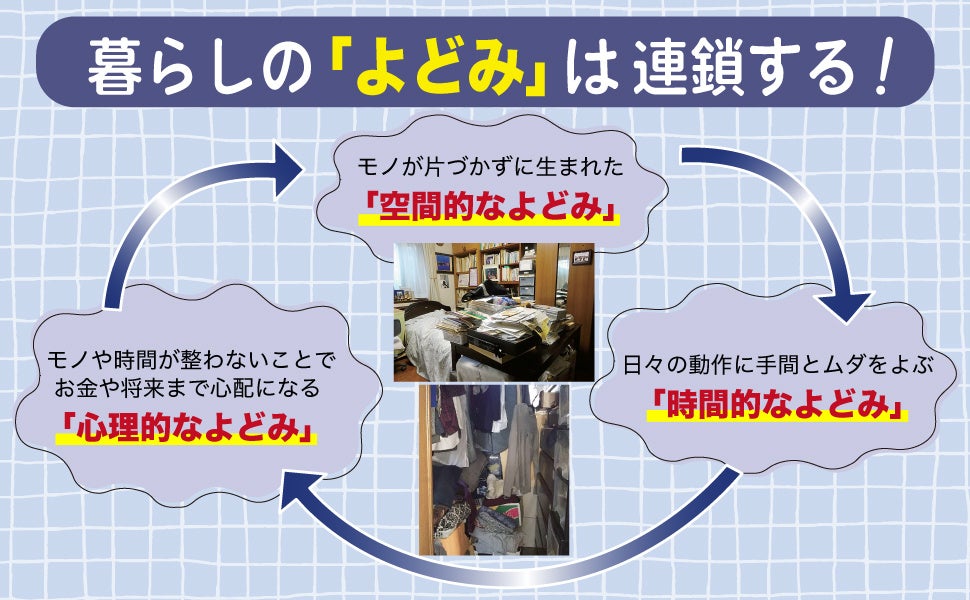 暮らしの「よどみ」は連鎖する！

モノが片づかずに生まれた
「空間的なよどみ」

日々の動作に手間とムダをよぶ
「時間的なよどみ」

モノや時間が整わないことで
お金や将来まで心配になる
「心理的なよどみ」